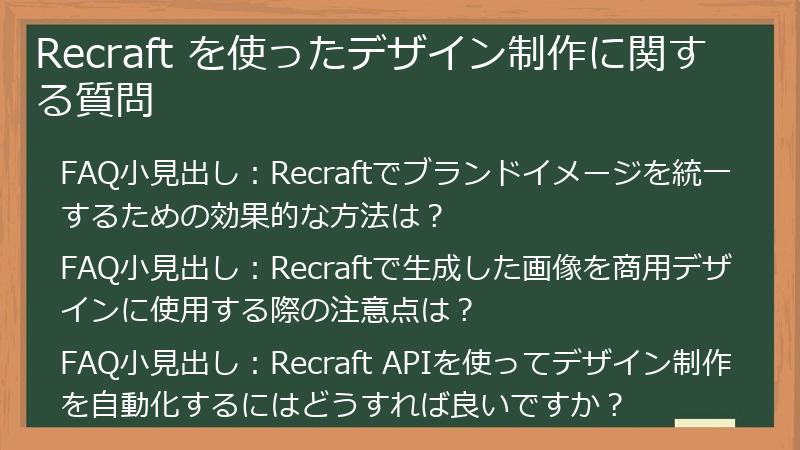 Recraft を使ったデザイン制作に関する質問

FAQ小見出し：Recraftでブランドイメージを統一するための効果的な方法は？

FAQ小見出し：Recraftで生成した画像を商用デザインに使用する際の注意点は？

FAQ小見出し：Recraft APIを使ってデザイン制作を自動化するにはどうすれば良いですか？